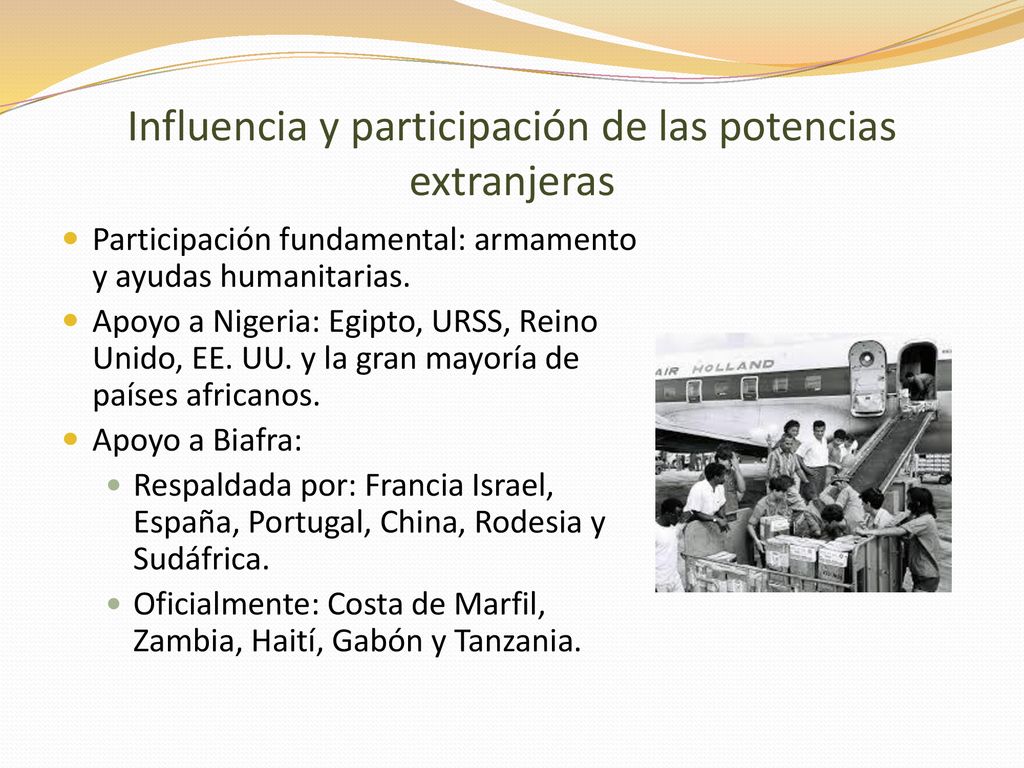 Influencia y participación de las potencias extranjeras

Participación fundamental: armamento y ayudas humanitarias.

Apoyo a Nigeria: Egipto, URSS, Reino Unido, EE. UU. y la gran mayoría de países africanos.

Apoyo a Biafra:

Respaldada por: Francia Israel, España, Portugal, China, Rodesia y Sudáfrica.

Oficialmente: Costa de Marfil, Zambia, Haití, Gabón y Tanzania.

AIR HOLLAND